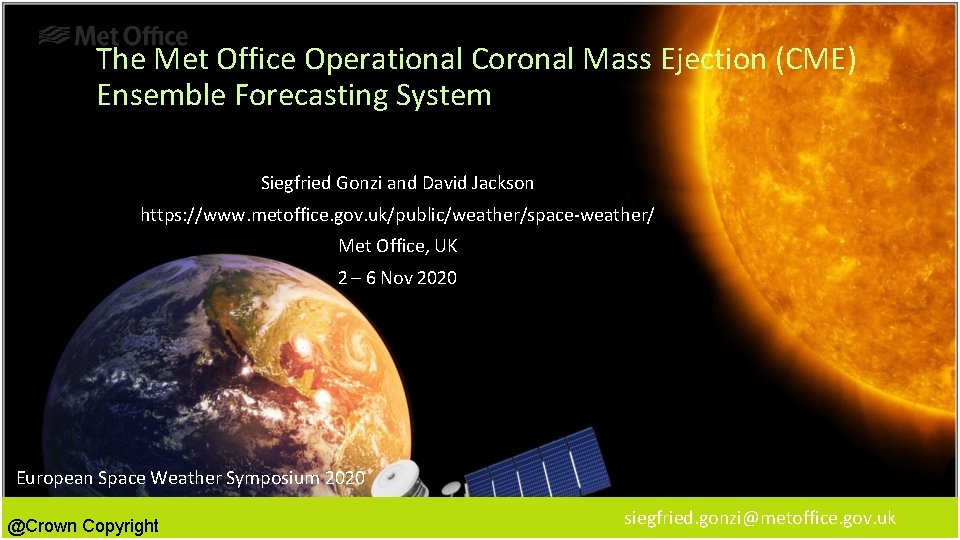 Met Office

The Met Office Operational Coronal Mass Ejection (CME) Ensemble Forecasting System

Siegfried Gonzi and David Jackson

https://www.metoffice.gov.uk/public/weather/space-weather/

Met Office, UK

2 – 6 Nov 2020

European Space Weather Symposium 2020

@Crown Copyright

siegfried.gonzi@metoffice.gov.uk